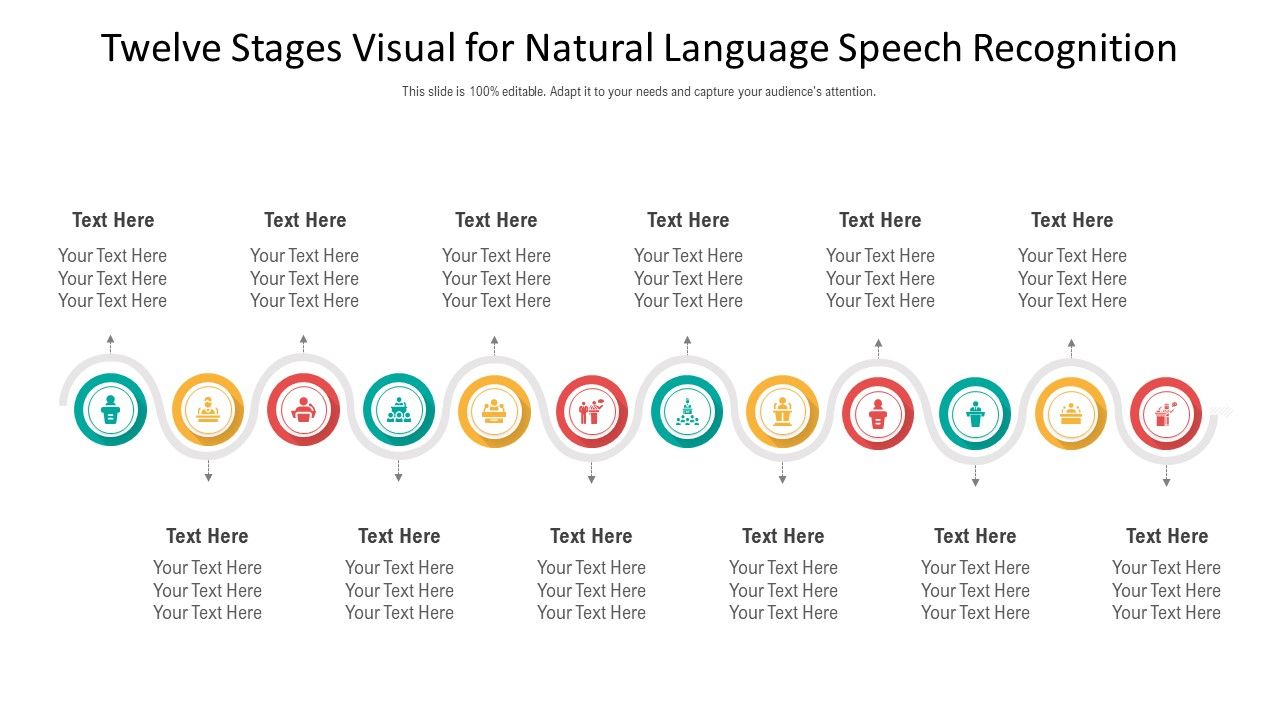 Twelve Stages Visual for Natural Language Speech Recognition

This slide is 100% editable. Adapt it to your needs and capture your audience's attention.

Text Here
Your Text Here
Your Text Here
Your Text Here

Text Here
Your Text Here
Your Text Here
Your Text Here

Text Here
Your Text Here
Your Text Here
Your Text Here

Text Here
Your Text Here
Your Text Here
Your Text Here

Text Here
Your Text Here
Your Text Here
Your Text Here

Text Here
Your Text Here
Your Text Here
Your Text Here

Text Here
Your Text Here
Your Text Here
Your Text Here

Text Here
Your Text Here
Your Text Here
Your Text Here

Text Here
Your Text Here
Your Text Here
Your Text Here

Text Here
Your Text Here
Your Text Here
Your Text Here

Text Here
Your Text Here
Your Text Here
Your Text Here

Text Here
Your Text Here
Your Text Here
Your Text Here